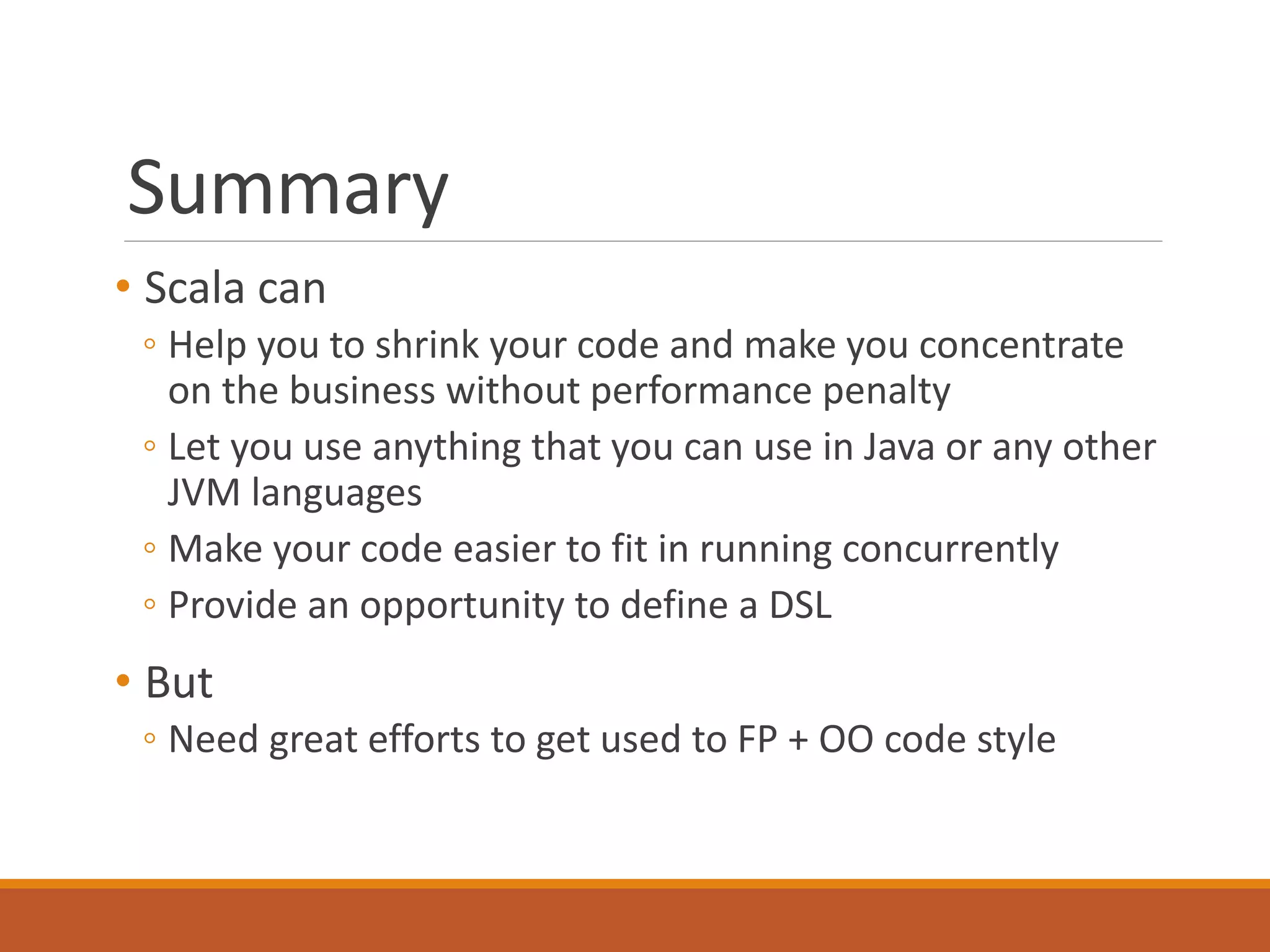 Summary

• Scala can
◦ Help you to shrink your code and make you concentrate on the business without performance penalty
◦ Let you use anything that you can use in Java or any other JVM languages
◦ Make your code easier to fit in running concurrently
◦ Provide an opportunity to define a DSL

• But
◦ Need great efforts to get used to FP + OO code style